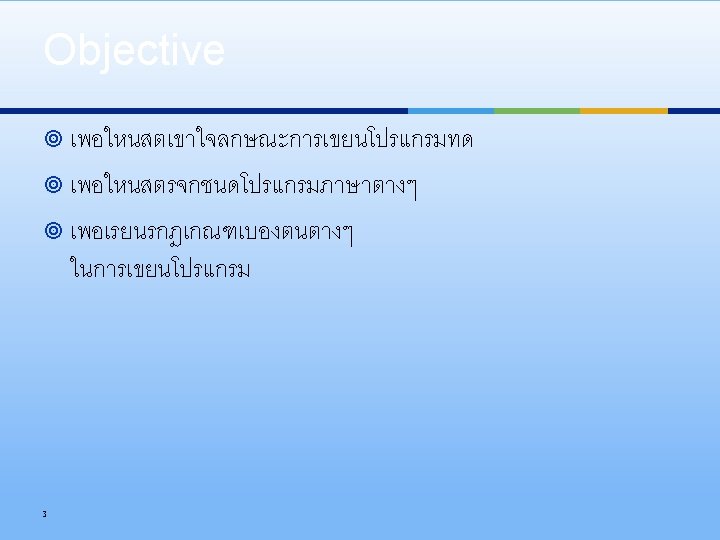 Objective

เพอใหนสตเขาใจลกษณะการเขยนโปรแกรมทด

เพอใหนสตรจกชนดโปรแกรมภาษาตางๆ

เพอเรยนรกฎเกณฑเบองตนตางๆ ในการเขยนโปรแกรม

3